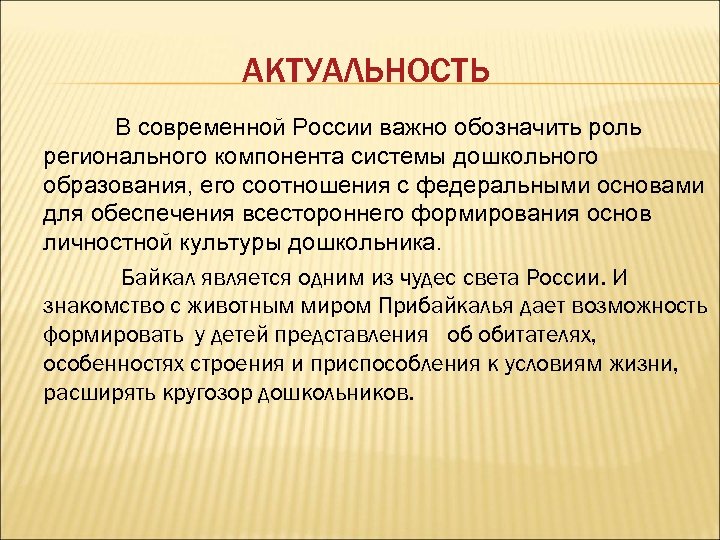 АКТУАЛЬНОСТЬ

В современной России важно обозначить роль регионального компонента системы дошкольного образования, его соотношения с федеральными основами для обеспечения всестороннего формирования основ личностной культуры дошкольника.

Байкал является одним из чудес света России. И знакомство с животным миром Прибайкалья дает возможность формировать у детей представления об обитателях, особенностях строения и приспособления к условиям жизни, расширять кругозор дошкольников.